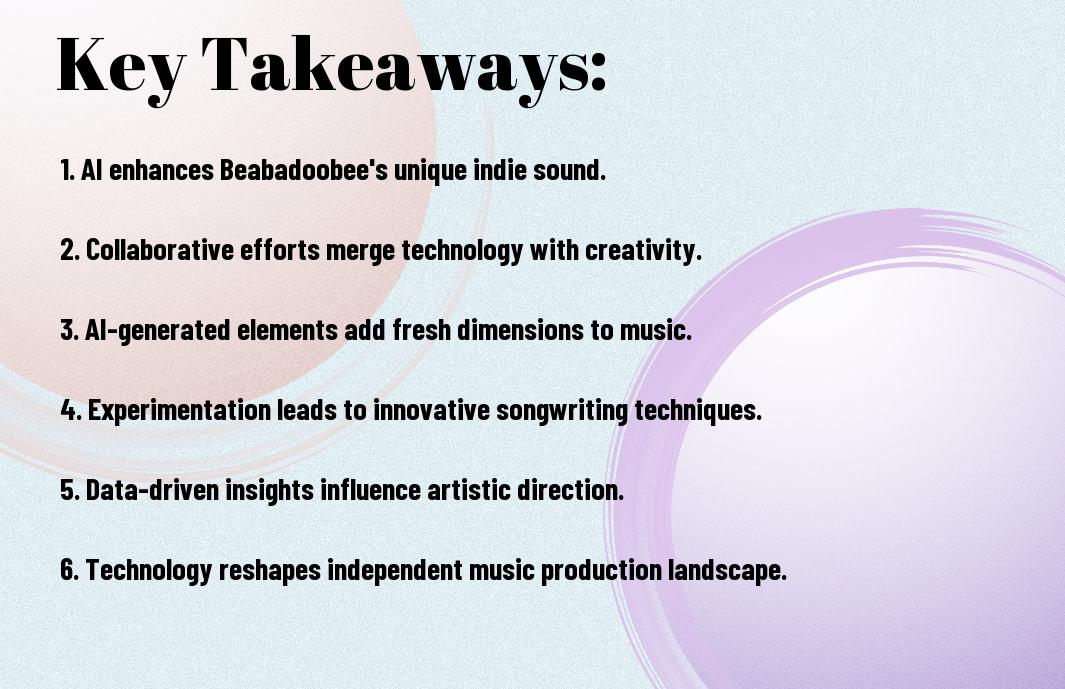 Key Takeaways:

1. AI enhances Beabadoobee's unique indie sound.

2. Collaborative efforts merge technology with creativity.

3. AI-generated elements add fresh dimensions to music.

4. Experimentation leads to innovative songwriting techniques.

5. Data-driven insights influence artistic direction.

6. Technology reshapes independent music production landscape.